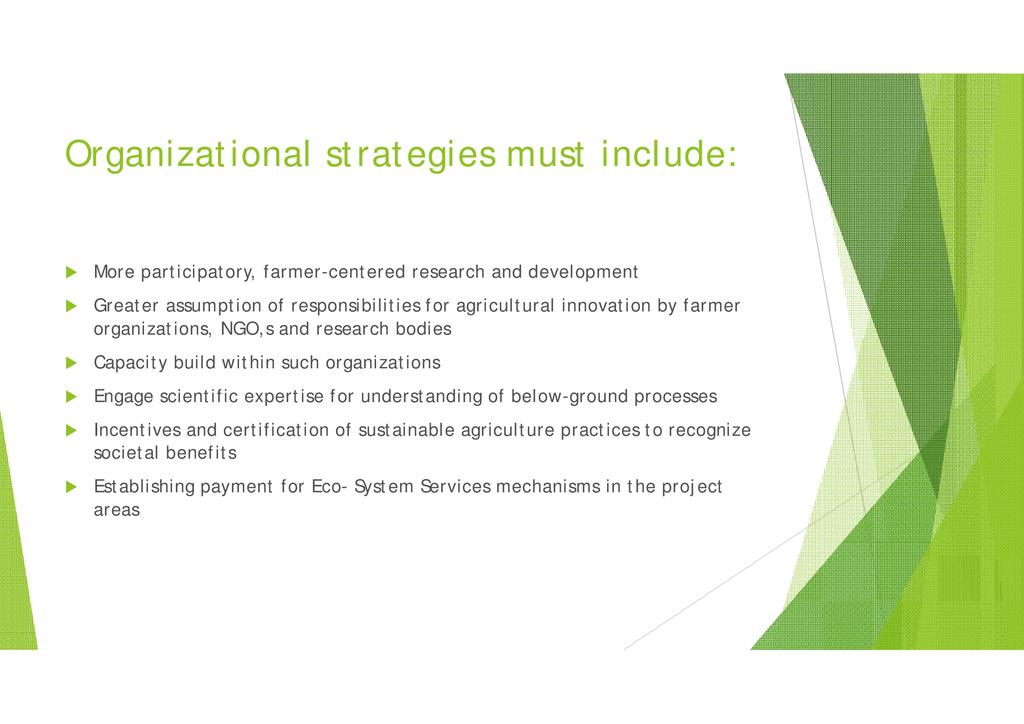 Organizational strategies must include:

More participatory, farmer-centered research and development

Greater assumption of responsibilities for agricultural innovation by farmer organizations, NGO,s and research bodies

Capacity build within such organizations

Engage scientific expertise for understanding of below-ground processes

Incentives and certification of sustainable agriculture practices to recognize societal benefits

Establishing payment for Eco- System Services mechanisms in the project areas